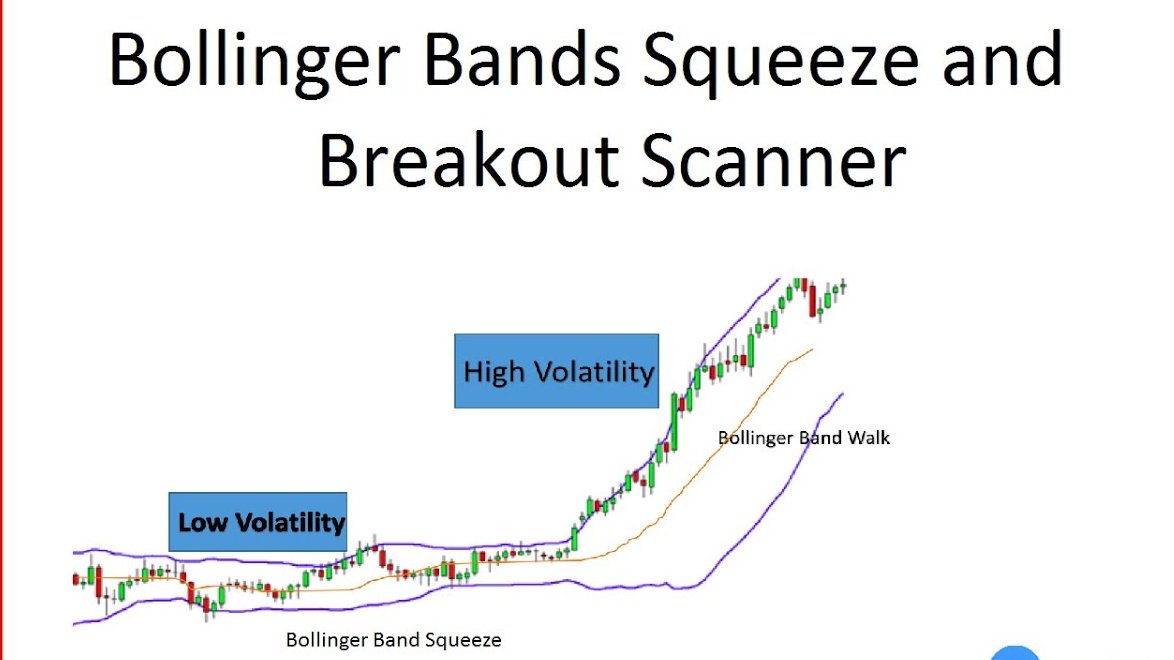 Bollinger Bands Squeeze and Breakout Scanner

High Volatility

Bollinger Band Walk

Low Volatility

Bollinger Band Squeeze